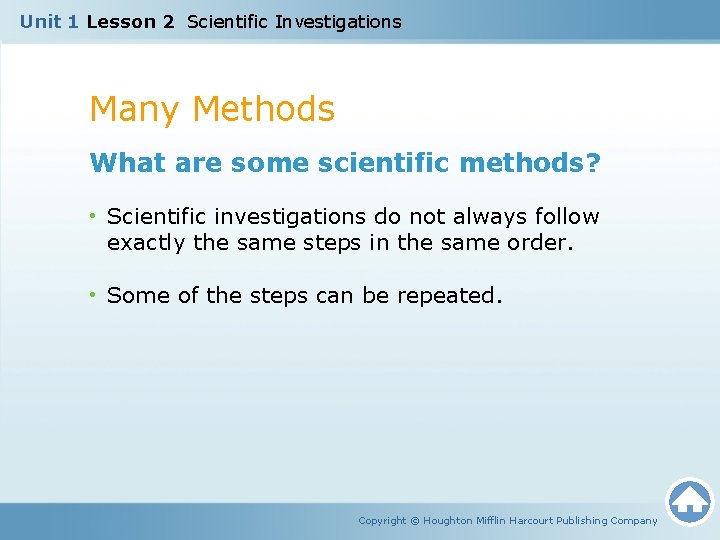 Unit 1 Lesson 2 Scientific Investigations

Many Methods

What are some scientific methods?

• Scientific investigations do not always follow exactly the same steps in the same order.

• Some of the steps can be repeated.

Copyright © Houghton Mifflin Harcourt Publishing Company